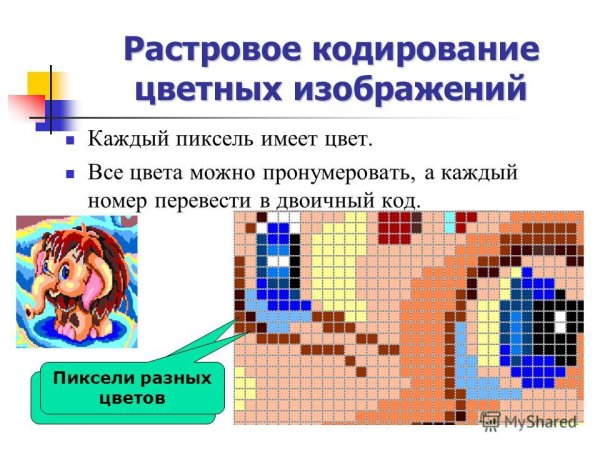 Растровое кодирование цветных изображений

Каждый пиксель имеет цвет.

Все цвета можно пронумеровать, а каждый номер перевести в двоичный код.

Пиксели разных цветов

MyShared